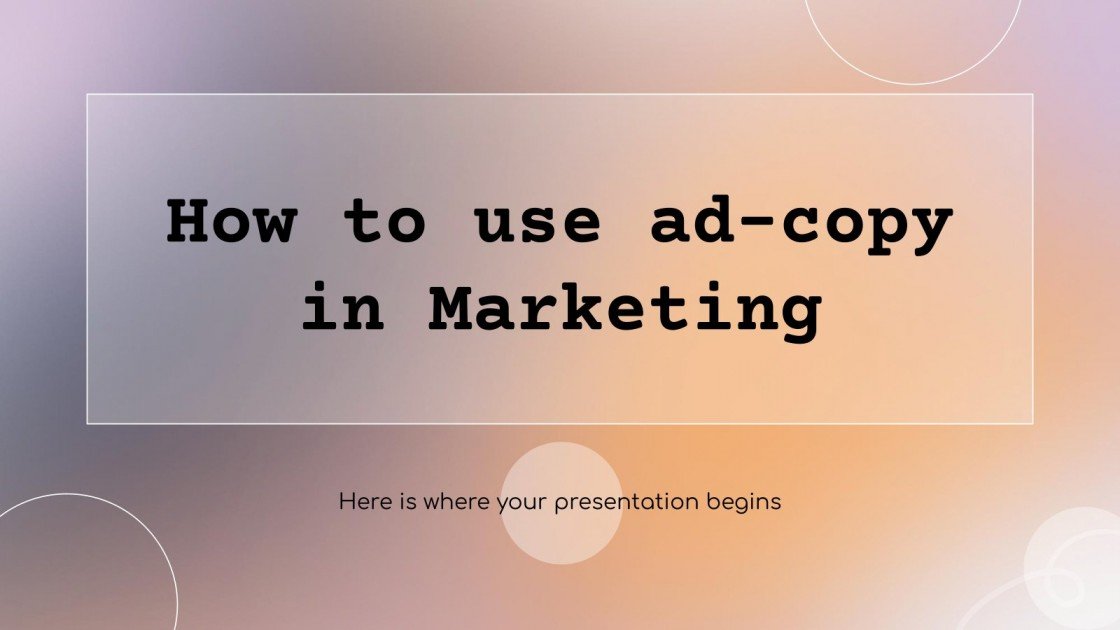 How to use ad-copy in Marketing

Here is where your presentation begins